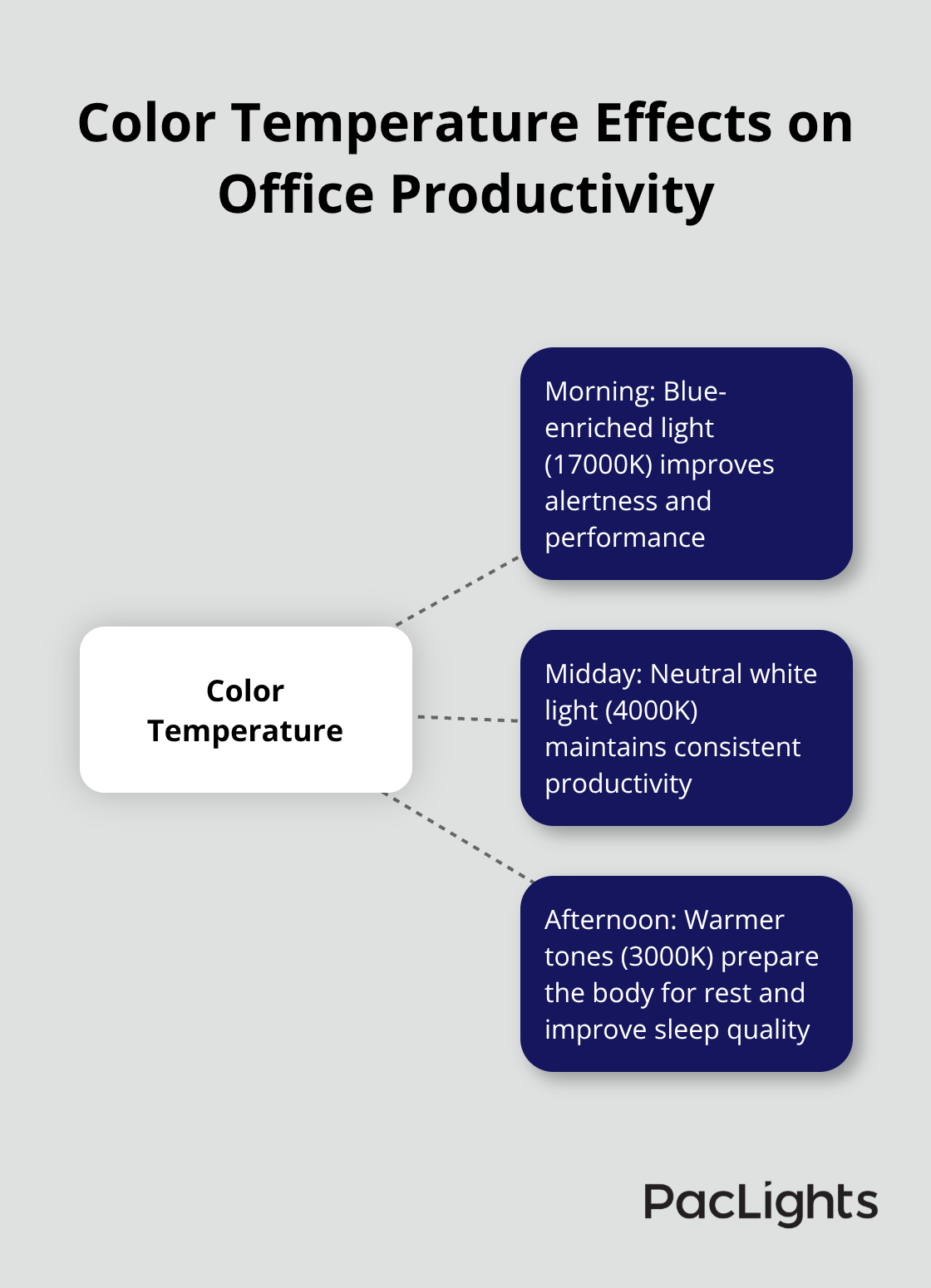 Color Temperature Effects on Office Productivity

Color Temperature

Morning: Blue-enriched light (17000K) improves alertness and performance

Midday: Neutral white light (4000K) maintains consistent productivity

Afternoon: Warmer tones (3000K) prepare the body for rest and improve sleep quality

PacLights